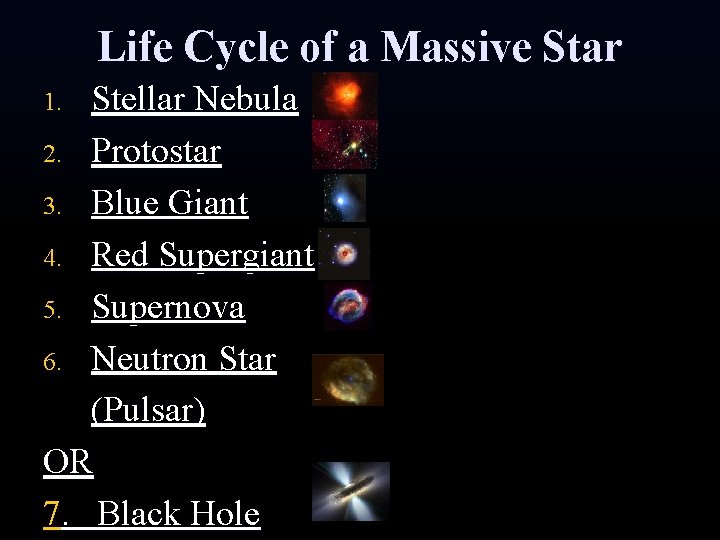 Life Cycle of a Massive Star

1. Stellar Nebula
2. Protostar
3. Blue Giant
4. Red Supergiant
5. Supernova
6. Neutron Star (Pulsar)

OR

7. Black Hole